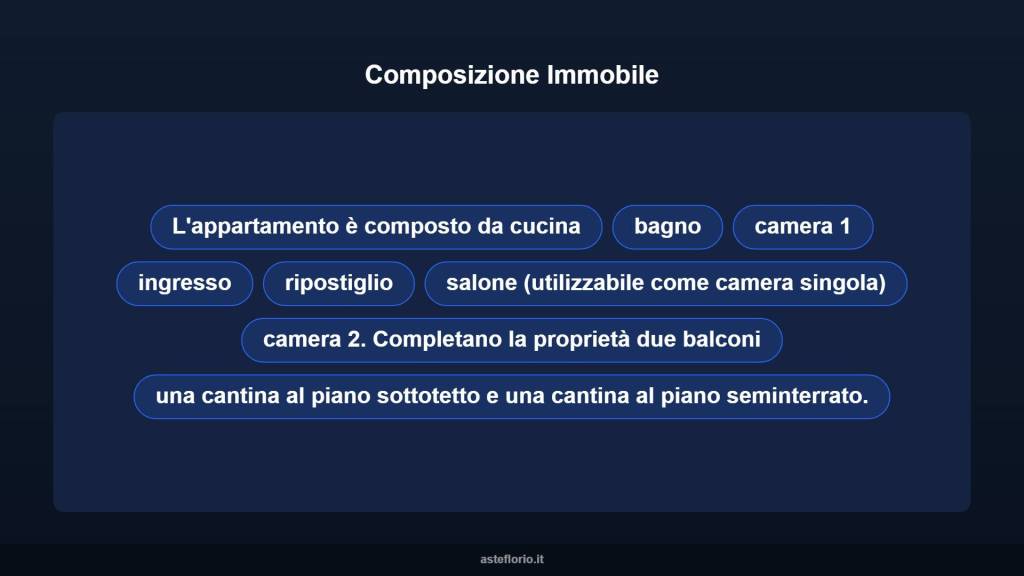 Composizione Immobile

L'appartamento è composto da cucina

bagno

camera 1

ingresso

ripostiglio

salone (utilizzabile come camera singola)

camera 2. Completano la proprietà due balconi

una cantina al piano sottotetto e una cantina al piano seminterrato.

asteflorio.it